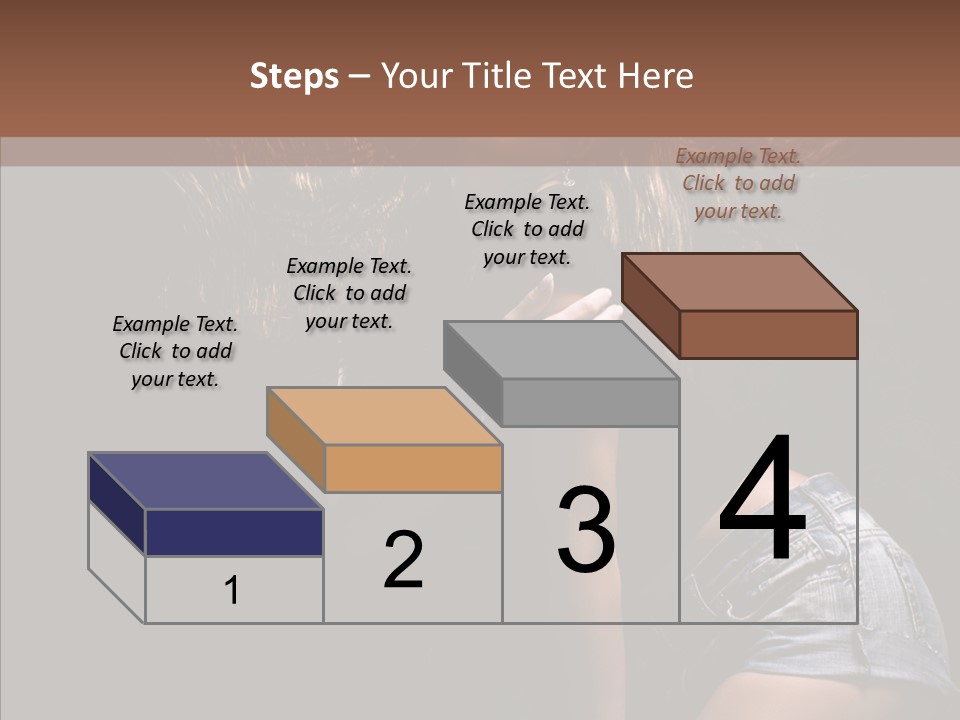 Steps – Your Title Text Here

Example Text. Click to add your text.

Example Text. Click to add your text.

Example Text. Click to add your text.

Example Text. Click to add your text.

1

2

3

4